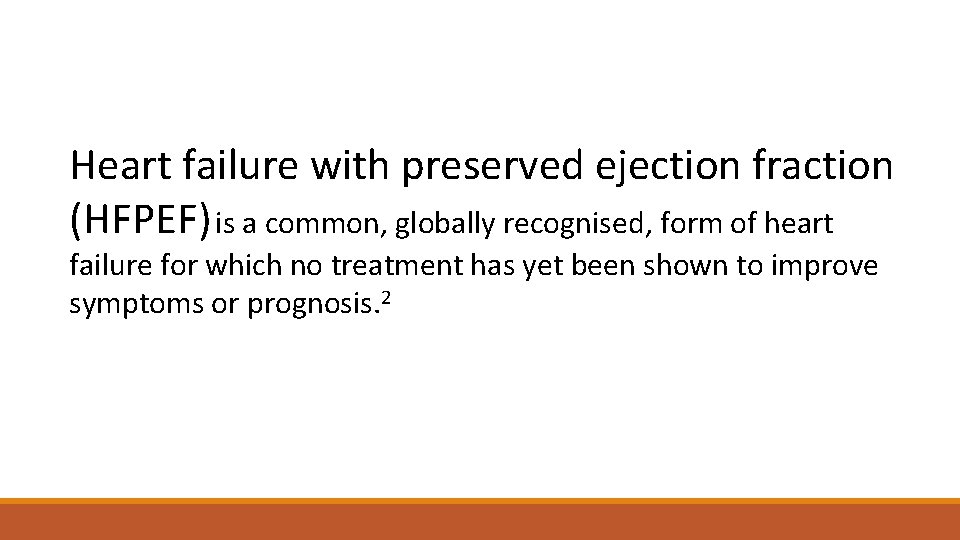 Heart failure with preserved ejection fraction (HFPEF)is a common, globally recognised, form of heart failure for which no treatment has yet been shown to improve symptoms or prognosis.$^2$